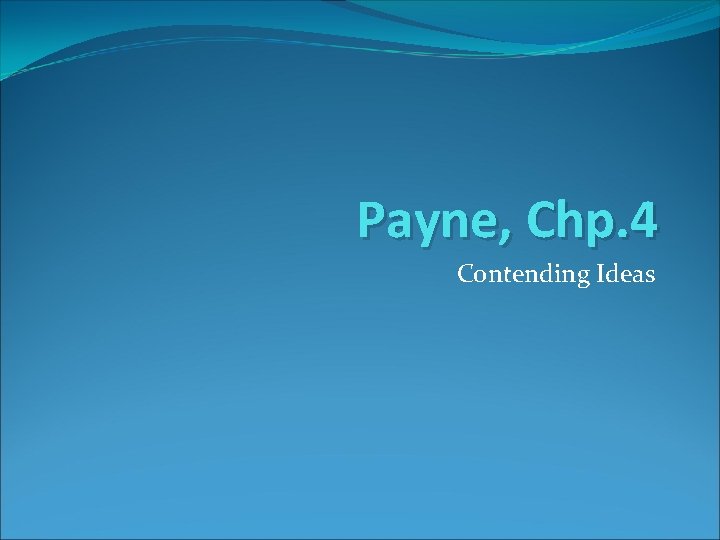 Payne, Chp.4

Contending Ideas